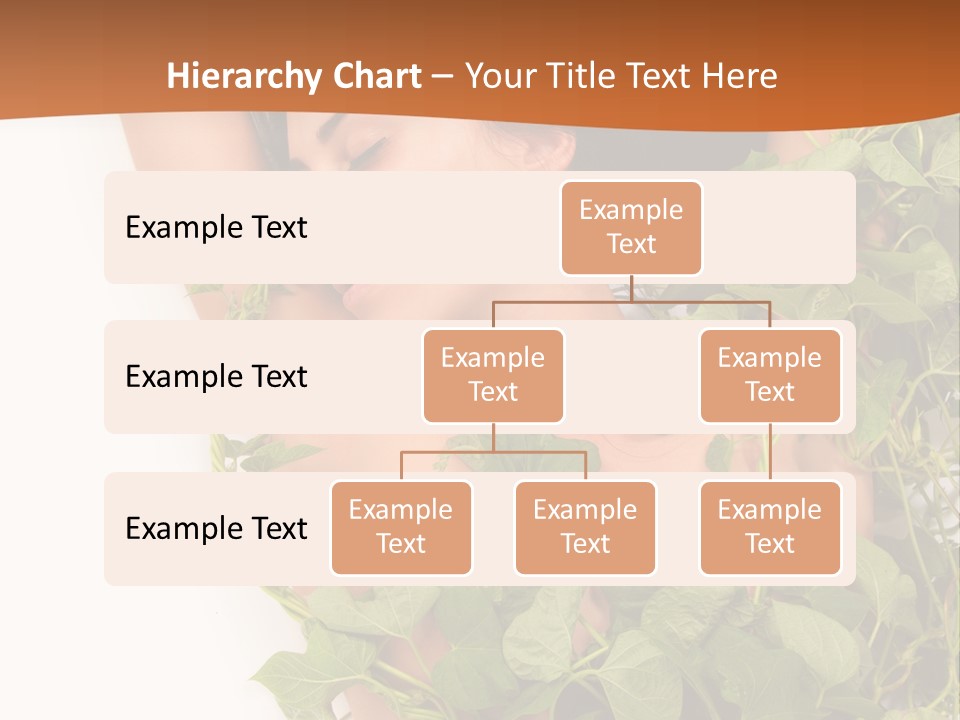 Hierarchy Chart – Your Title Text Here

Example Text

Example Text

Example Text

Example Text

Example Text

Example Text

Example Text

Example Text

Example Text